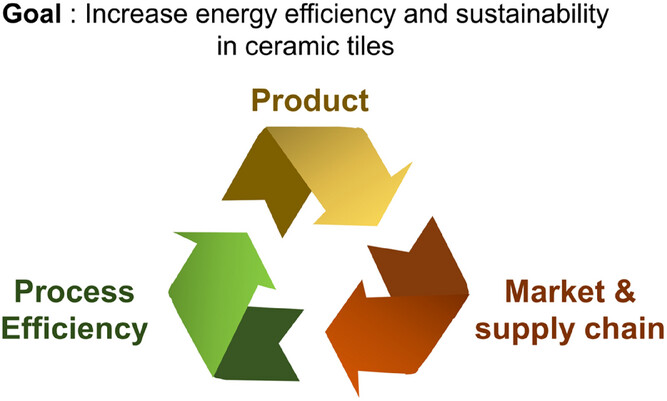 Goal : Increase energy efficiency and sustainability in ceramic tiles

Product

Process Efficiency

Market & supply chain